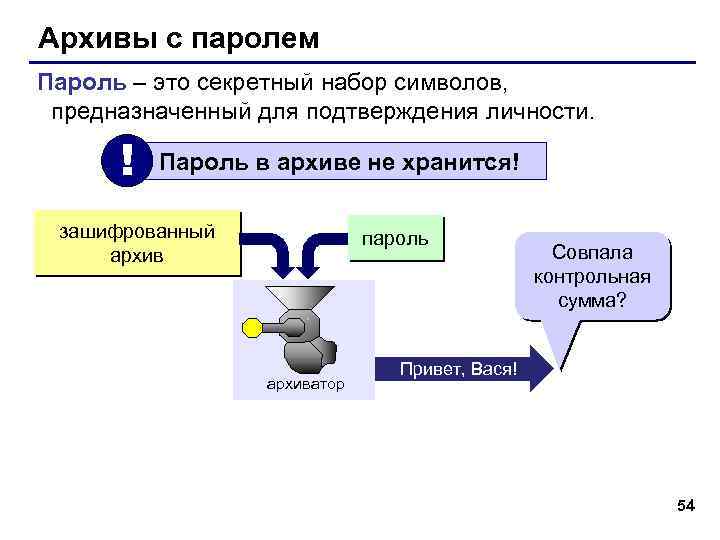 Архивы с паролем

Пароль – это секретный набор символов, предназначенный для подтверждения личности.

!

Пароль в архиве не хранится!

зашифрованный архив

пароль

Совпала контрольная сумма?

архиватор

Привет, Вася!

54